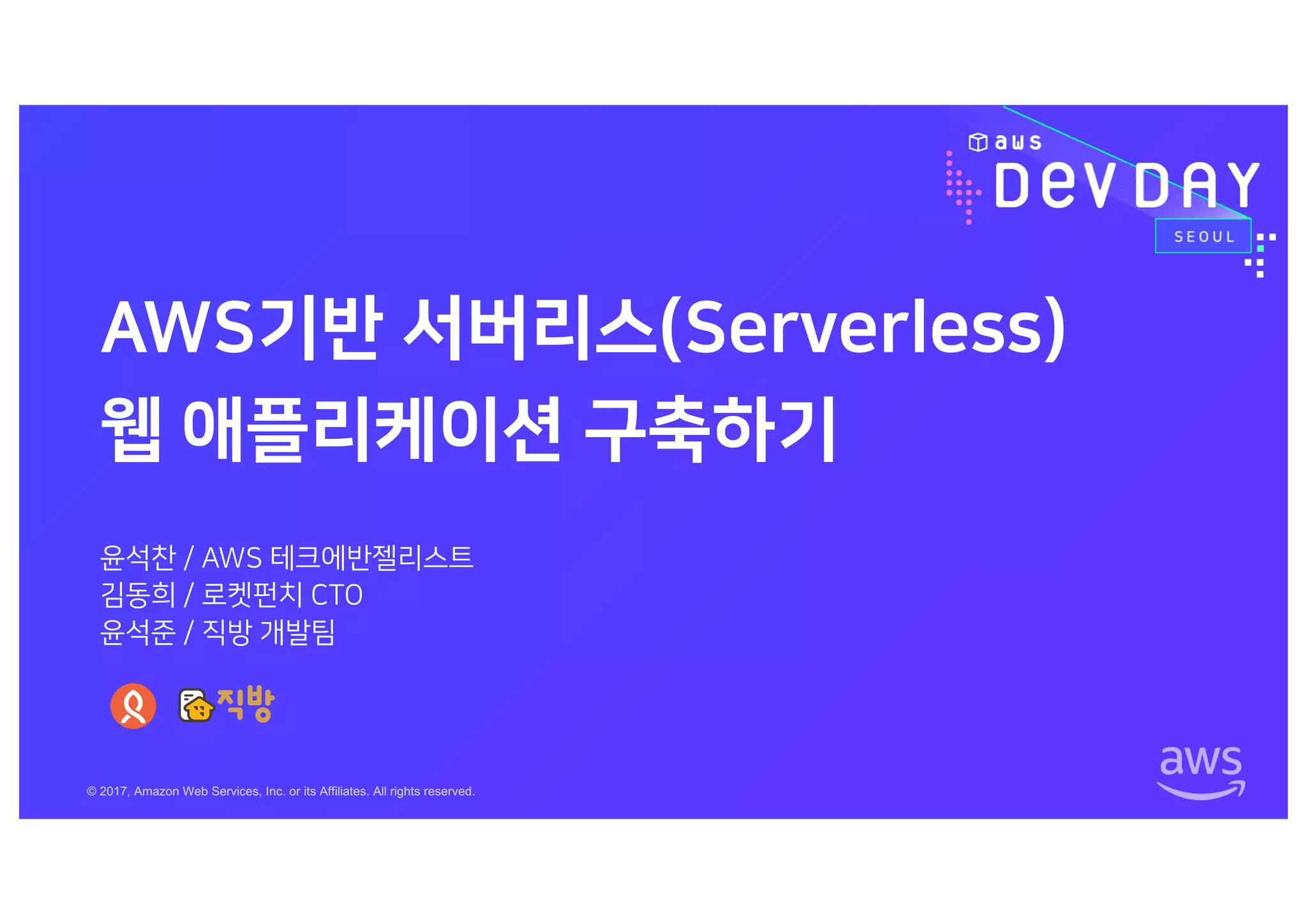 aws
DEV DAY
SEOUL

AWS기반 서버리스(Serverless) 웹 애플리케이션 구축하기

윤석찬 / AWS 테크에반젤리스트
김동희 / 로켓펀치 CTO
윤석준 / 직방 개발팀

직방

© 2017, Amazon Web Services, Inc. or its Affiliates. All rights reserved.

aws